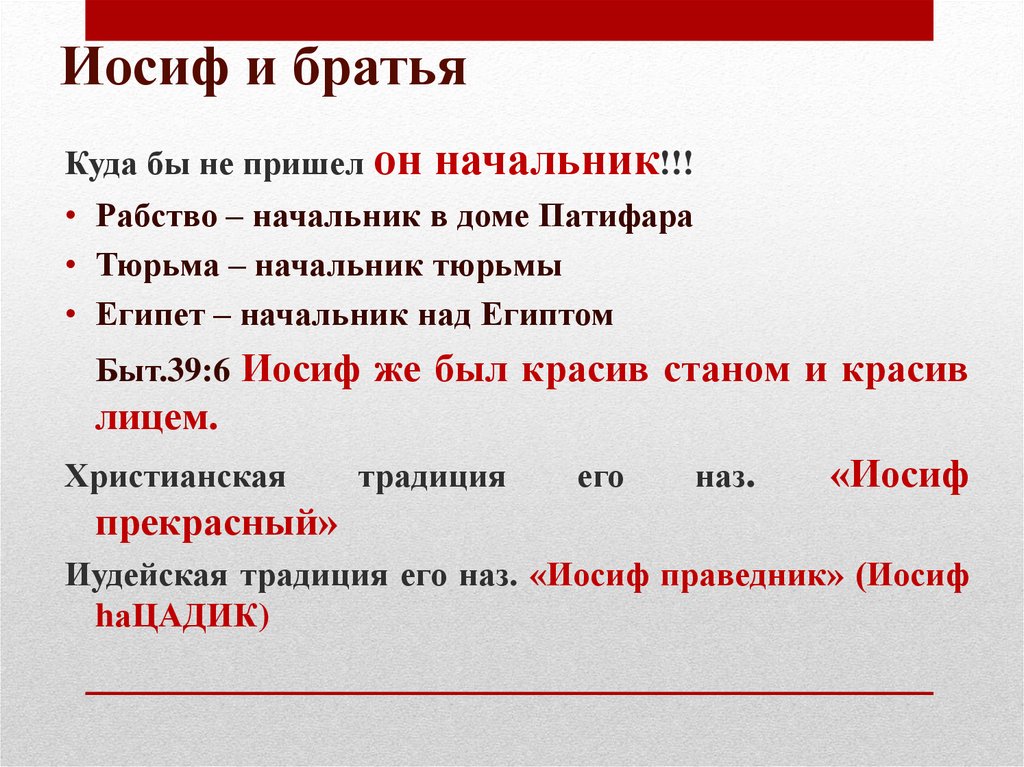 Иосиф и братья

Куда бы не пришел он начальник!!!

• Рабство – начальник в доме Патифара
• Тюрьма – начальник тюрьмы
• Египет – начальник над Египтом

Быт.39:6 Иосиф же был красив станом и красив лицем.

Христианская традиция его наз. «Иосиф прекрасный»

Иудейская традиция его наз. «Иосиф праведник» (Иосиф hаЦАДИК)